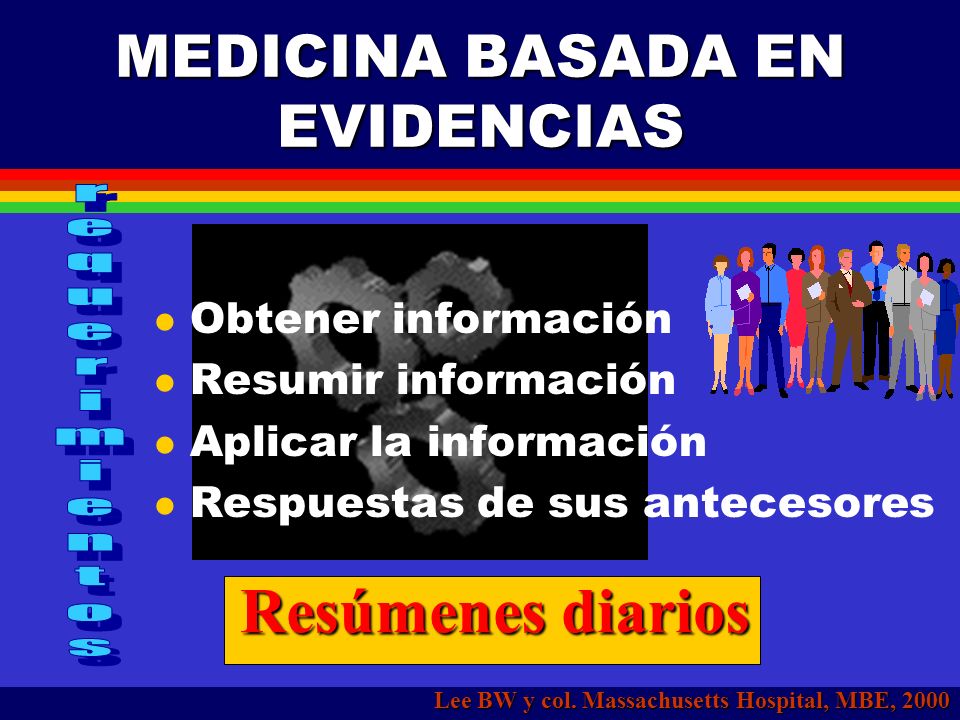 MEDICINA BASADA EN EVIDENCIAS

requerimientos

- Obtener información
- Resumir información
- Aplicar la información
- Respuestas de sus antecesores

Resúmenes diarios

Lee BW y col. Massachusetts Hospital, MBE, 2000